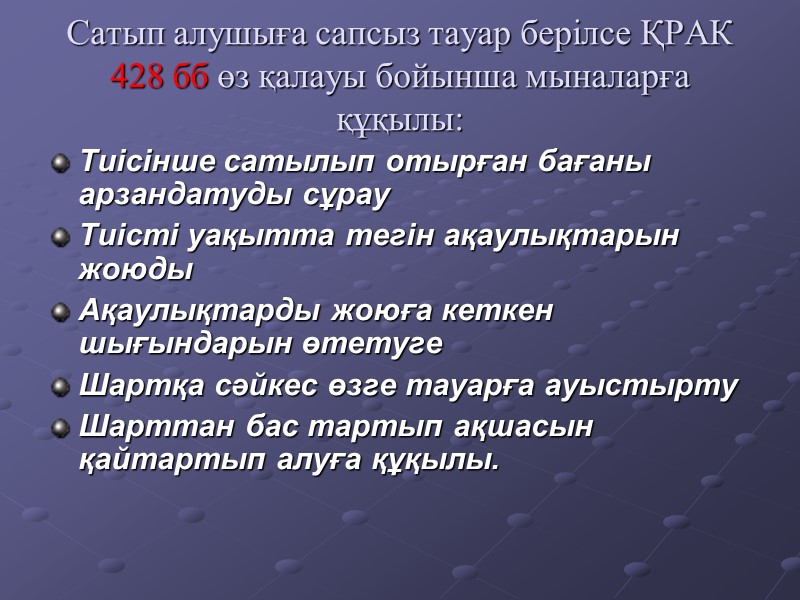 Сатып алушыға сапсыз тауар берілсе ҚРАК 428 бб өз қалауы бойынша мыналарға құқылы:

Тиісінше сатылып отырған бағаны арзандатуды сұрау

Тиісті уақытта тегін ақаулықтарын жоюды

Ақаулықтарды жоюға кеткен шығындарын өтетуге

Шартқа сәйкес өзге тауарға ауыстырту

Шарттан бас тартып ақшасын қайтартып алуға құқылы.